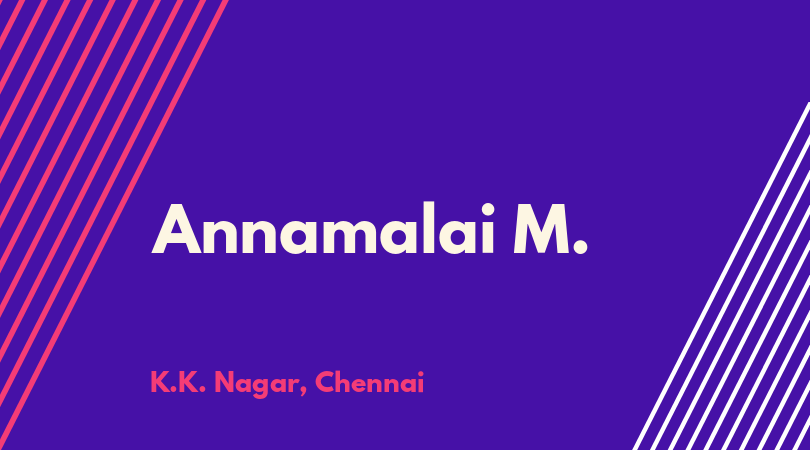 Annamalai M.

K.K. Nagar, Chennai